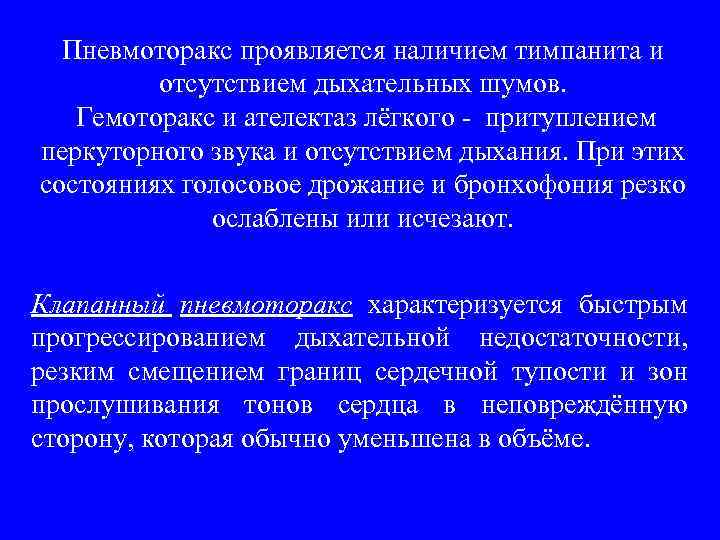 Пневмоторакс проявляется наличием тимпанита и отсутствием дыхательных шумов.
Гемоторакс и ателектаз лёгкого - притуплением перкуторного звука и отсутствием дыхания. При этих состояниях голосовое дрожание и бронхофония резко ослаблены или исчезают.

Клапанный пневмоторакс характеризуется быстрым прогрессированием дыхательной недостаточности, резким смещением границ сердечной тупости и зон прослушивания тонов сердца в неповреждённую сторону, которая обычно уменьшена в объёме.